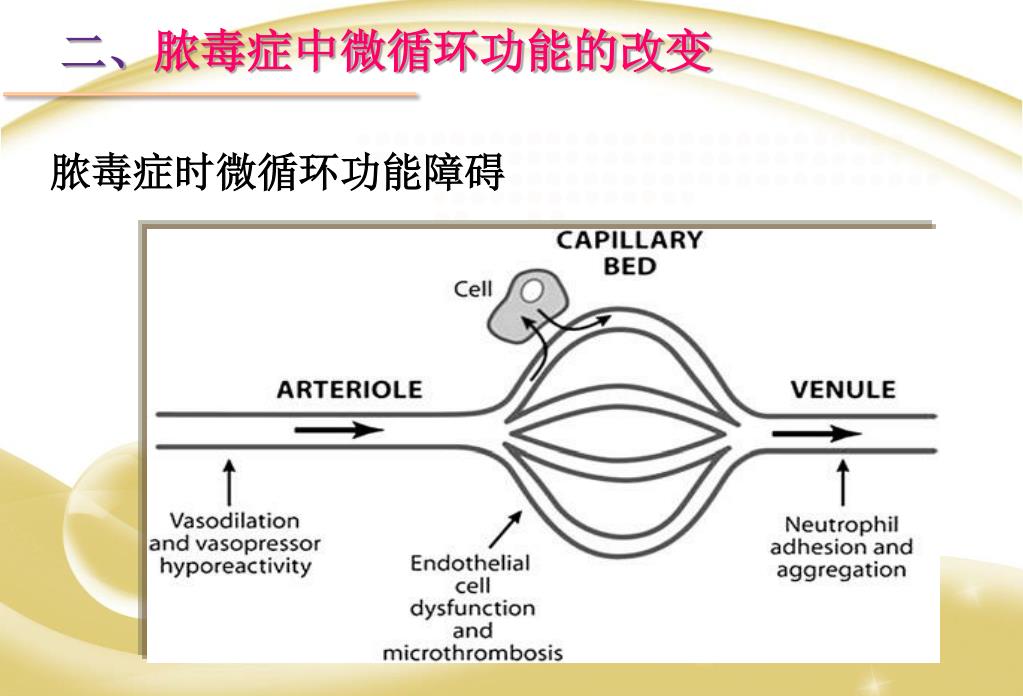 二、脓毒症中微循环功能的改变

脓毒症时微循环功能障碍

CAPILLARY BED

Cell

ARTERIOLE

VENULE

Vasodilation and vasopressor hyporeactivity

Endothelial cell dysfunction and microthrombosis

Neutrophil adhesion and aggregation